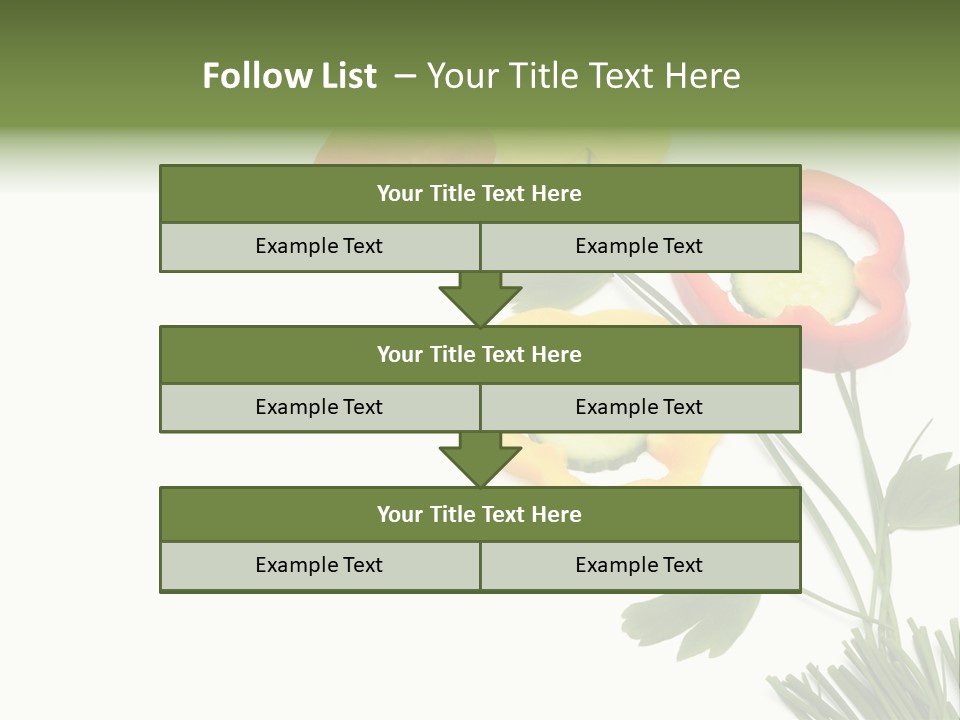 Follow List – Your Title Text Here

Your Title Text Here

Example Text

Example Text

Your Title Text Here

Example Text

Example Text

Your Title Text Here

Example Text

Example Text